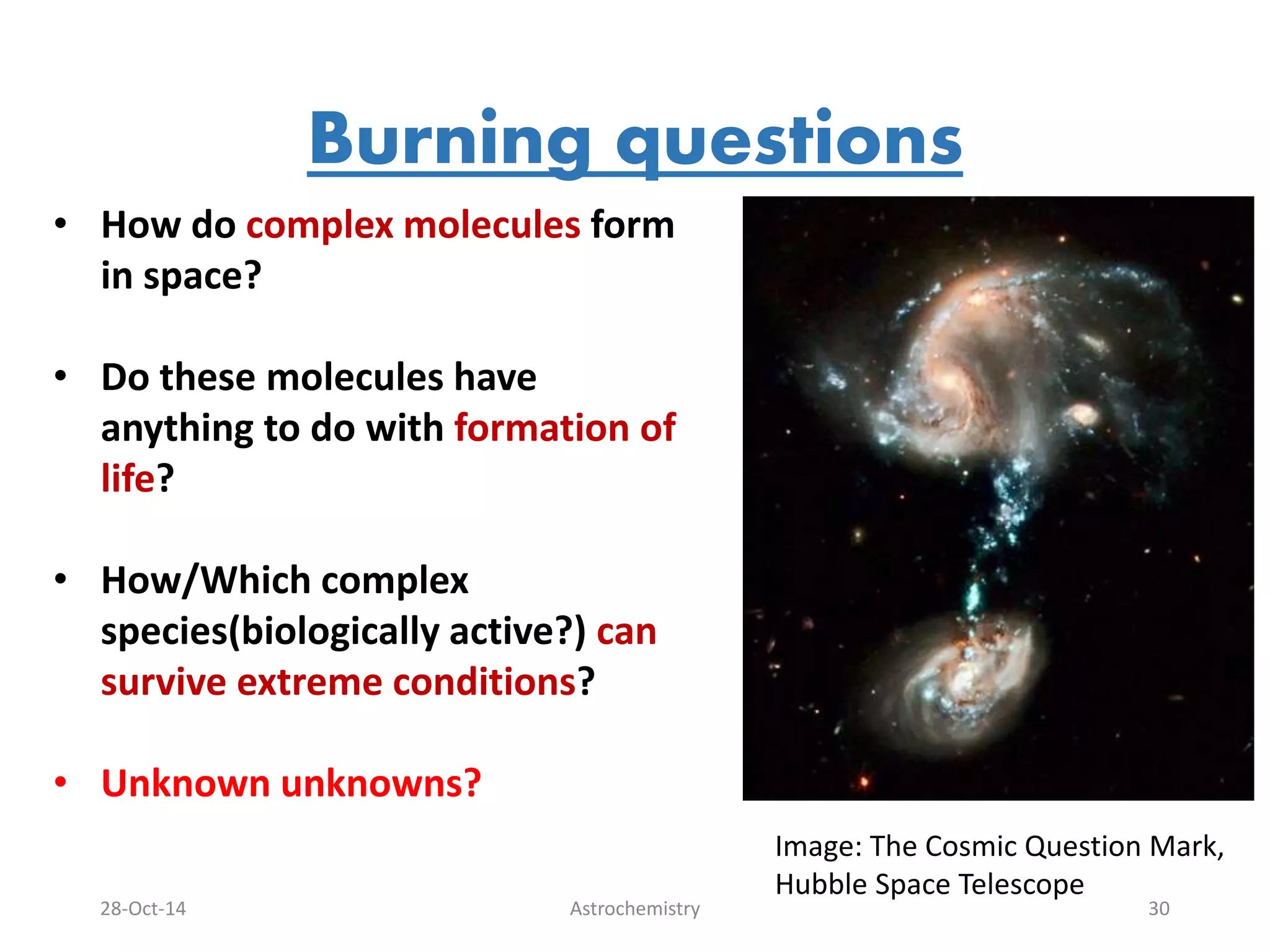 Burning questions

• How do complex molecules form in space?

• Do these molecules have anything to do with formation of life?

• How/Which complex species(biologically active?) can survive extreme conditions?

• Unknown unknowns?

Image: The Cosmic Question Mark, Hubble Space Telescope

28-Oct-14 Astrochemistry 30